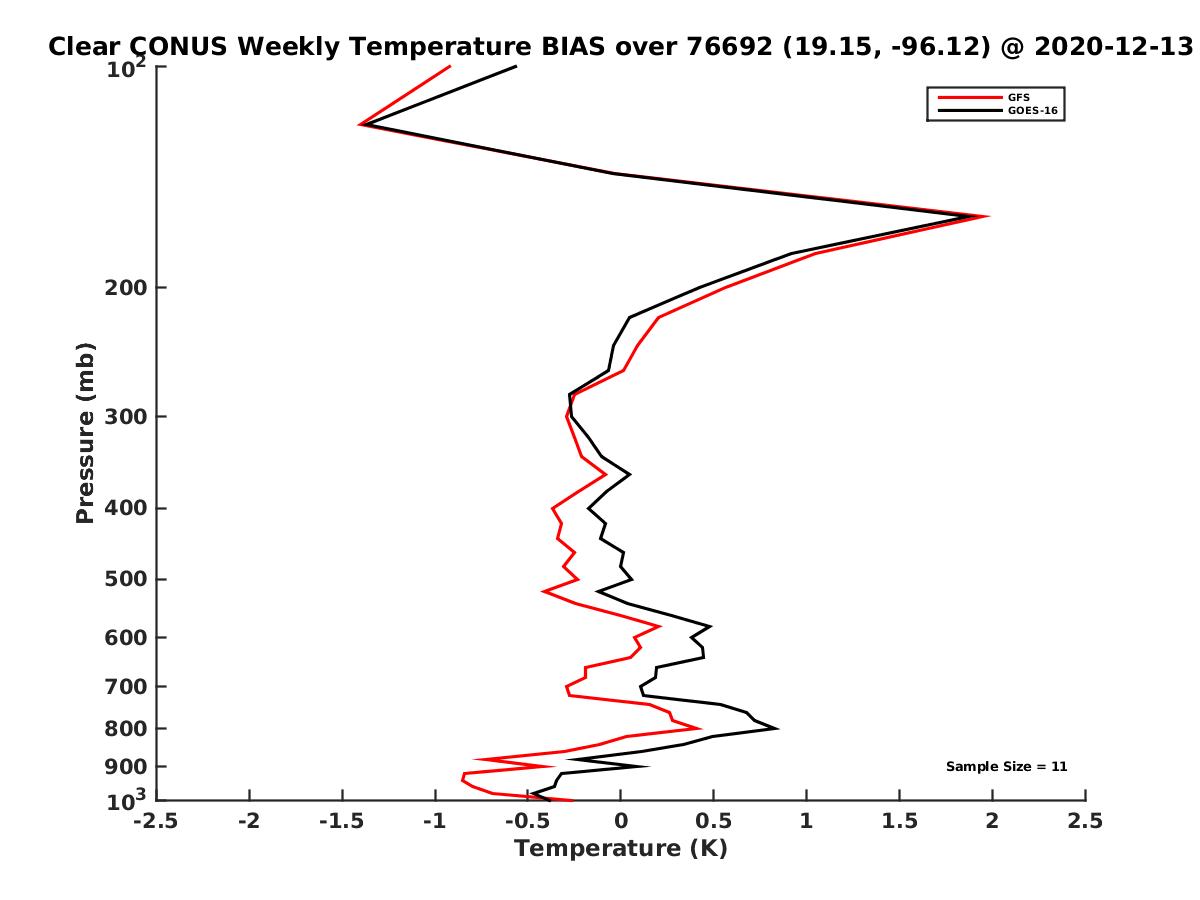 Clear CONUS Weekly Temperature BIAS over 76692 (19.15, -96.12) @ 2020-12-13

GFS
GOES-16

Pressure (mb)

$10^2$
200
300
400
500
600
700
800
900
$10^3$

Sample Size = 11

-2.5
-2
-1.5
-1
-0.5
0
0.5
1
1.5
2
2.5

Temperature (K)